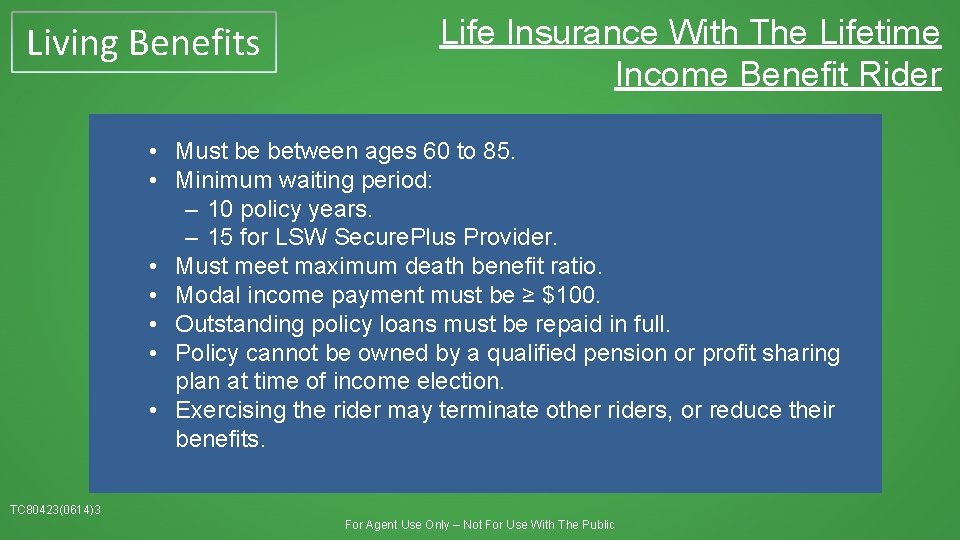 Living Benefits

Life Insurance With The Lifetime Income Benefit Rider

• Must be between ages 60 to 85.
• Minimum waiting period:
– 10 policy years.
– 15 for LSW SecurePlus Provider.
• Must meet maximum death benefit ratio.
• Modal income payment must be ≥ $100.
• Outstanding policy loans must be repaid in full.
• Policy cannot be owned by a qualified pension or profit sharing plan at time of income election.
• Exercising the rider may terminate other riders, or reduce their benefits.

TC80423(0614)3

For Agent Use Only – Not For Use With The Public